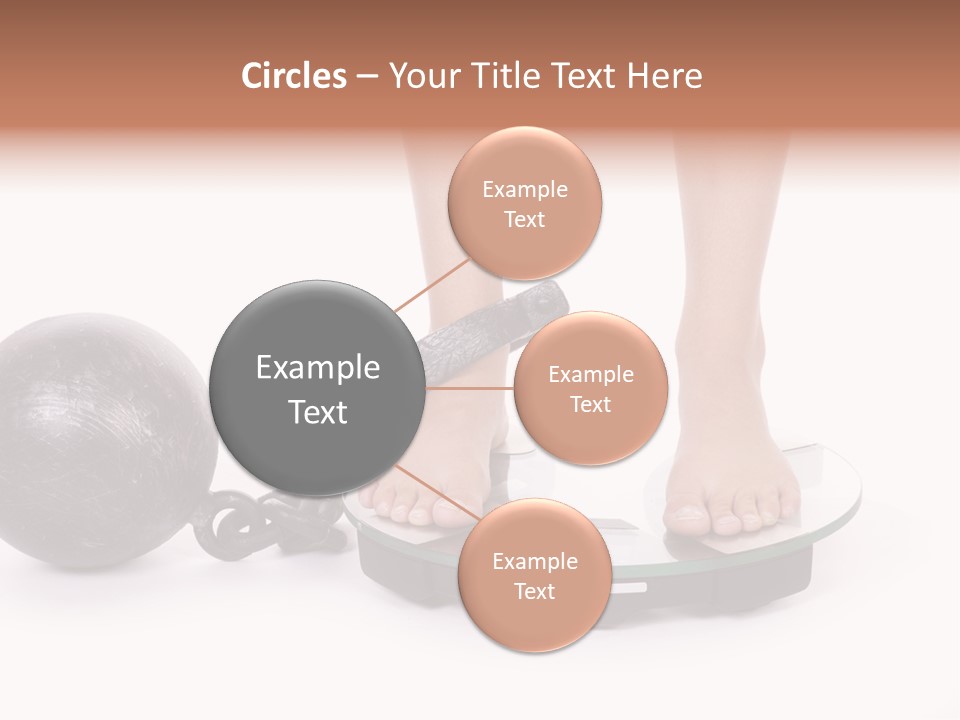 Circles – Your Title Text Here

Example Text

Example Text

Example Text

Example Text